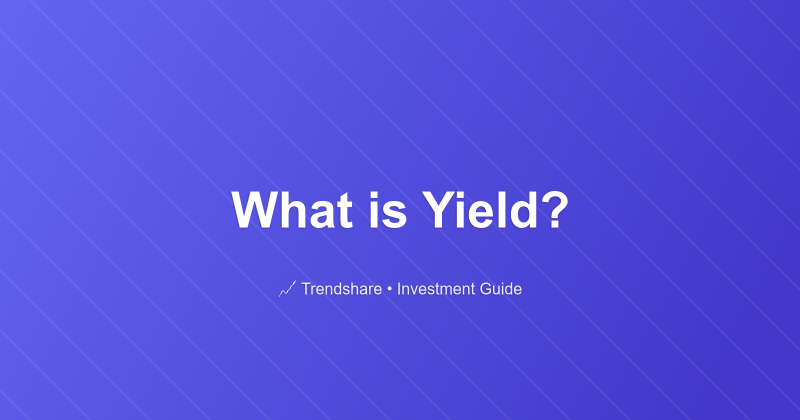 What is Yield?

Trendshare • Investment Guide